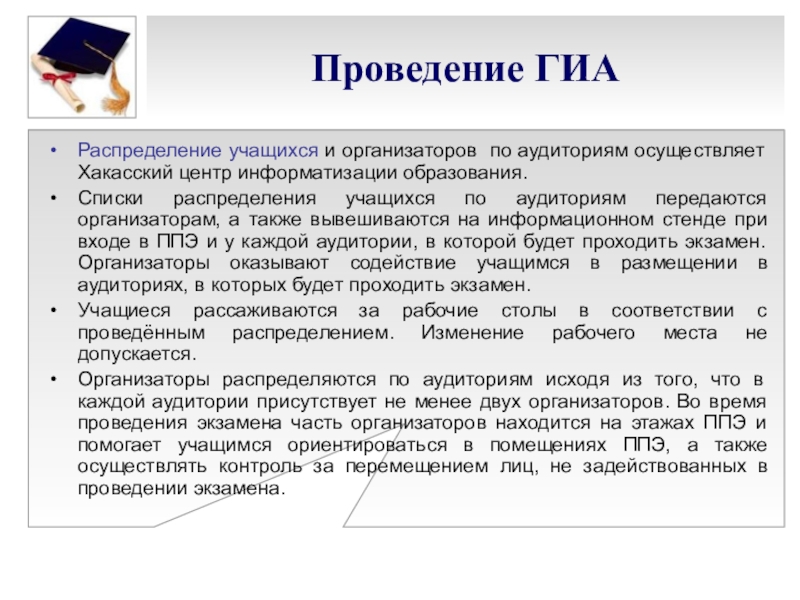 Проведение ГИА

• Распределение учащихся и организаторов по аудиториям осуществляет Хакасский центр информатизации образования.
• Списки распределения учащихся по аудиториям передаются организаторам, а также вывешиваются на информационном стенде при входе в ППЭ и у каждой аудитории, в которой будет проходить экзамен. Организаторы оказывают содействие учащимся в размещении в аудиториях, в которых будет проходить экзамен.
• Учащиеся рассаживаются за рабочие столы в соответствии с проведённым распределением. Изменение рабочего места не допускается.
• Организаторы распределяются по аудиториям исходя из того, что в каждой аудитории присутствует не менее двух организаторов. Во время проведения экзамена часть организаторов находится на этажах ППЭ и помогает учащимся ориентироваться в помещениях ППЭ, а также осуществлять контроль за перемещением лиц, не задействованных в проведении экзамена.